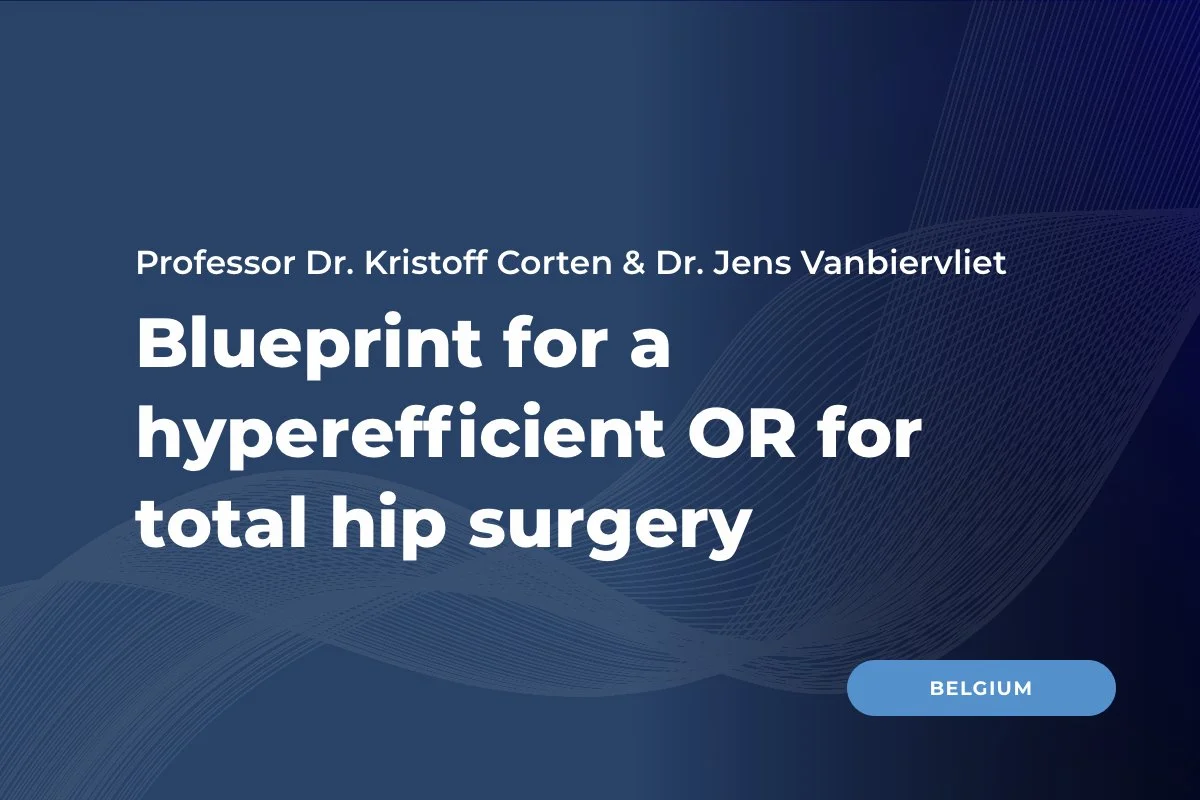 Professor Dr. Kristoff Corten & Dr. Jens Vanbiervliet

Blueprint for a hyperefficient OR for total hip surgery

BELGIUM